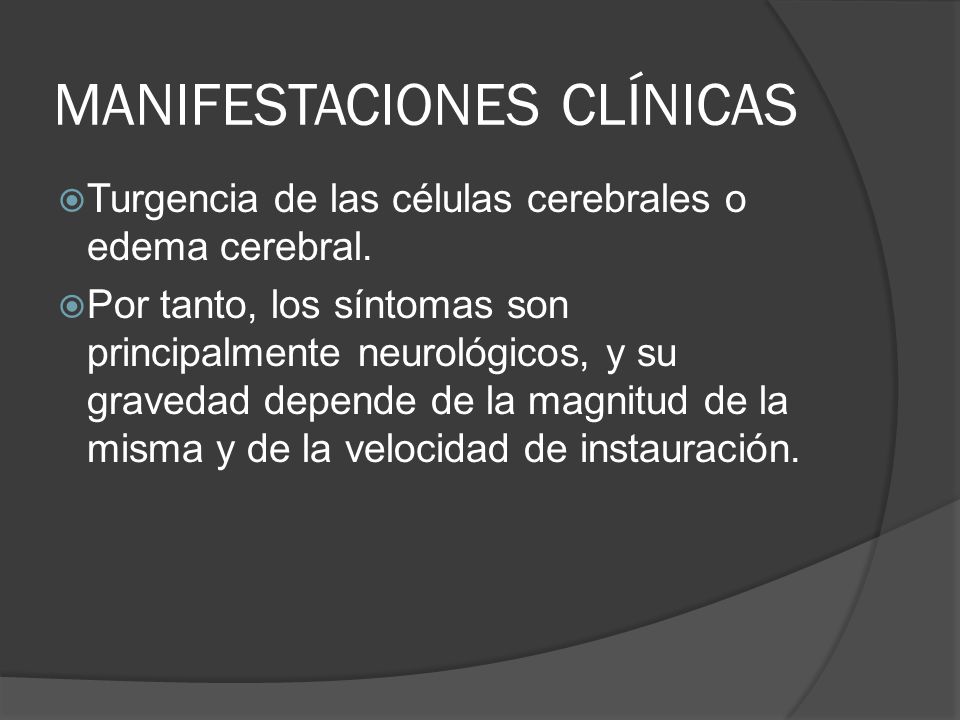 MANIFESTACIONES CLÍNICAS

Turgencia de las células cerebrales o edema cerebral.

Por tanto, los síntomas son principalmente neurológicos, y su gravedad depende de la magnitud de la misma y de la velocidad de instauración.